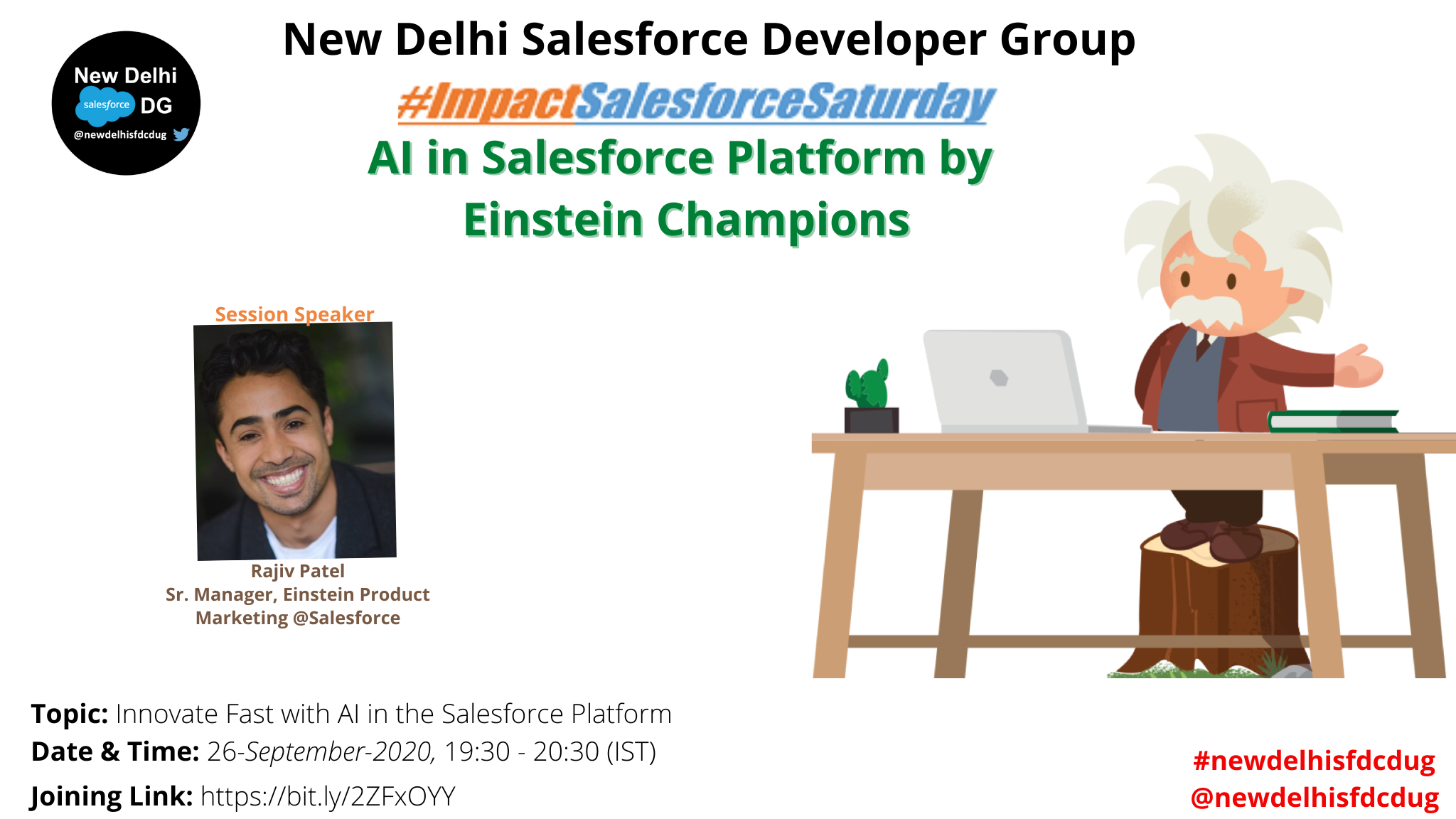 New Delhi salesforce DG @newdelhisfdcdug

New Delhi Salesforce Developer Group

#ImpactSalesforceSaturday

AI in Salesforce Platform by Einstein Champions

Session Speaker

Rajiv Patel
Sr. Manager, Einstein Product Marketing @Salesforce

Topic: Innovate Fast with AI in the Salesforce Platform
Date & Time: 26-September-2020, 19:30 - 20:30 (IST)
Joining Link: https://bit.ly/2ZFxOYY

#newdelhisfdcdug
@newdelhisfdcdug